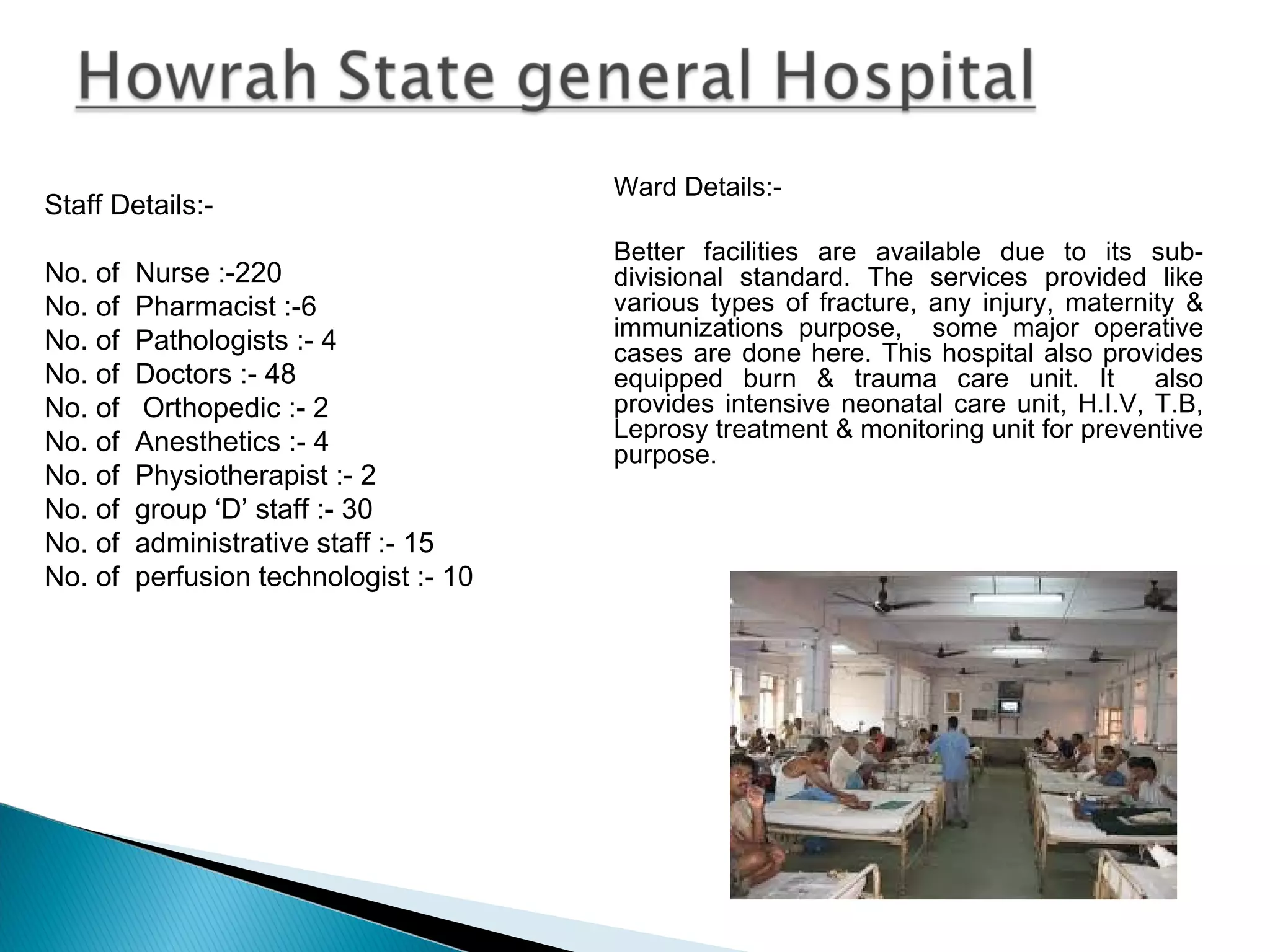 Howrah State general Hospital

Staff Details:-

No. of Nurse :-220
No. of Pharmacist :-6
No. of Pathologists :- 4
No. of Doctors :- 48
No. of Orthopedic :- 2
No. of Anesthetics :- 4
No. of Physiotherapist :- 2
No. of group ‘D’ staff :- 30
No. of administrative staff :- 15
No. of perfusion technologist :- 10

Ward Details:-

Better facilities are available due to its sub-divisional standard. The services provided like various types of fracture, any injury, maternity & immunizations purpose, some major operative cases are done here. This hospital also provides equipped burn & trauma care unit. It also provides intensive neonatal care unit, H.I.V, T.B, Leprosy treatment & monitoring unit for preventive purpose.